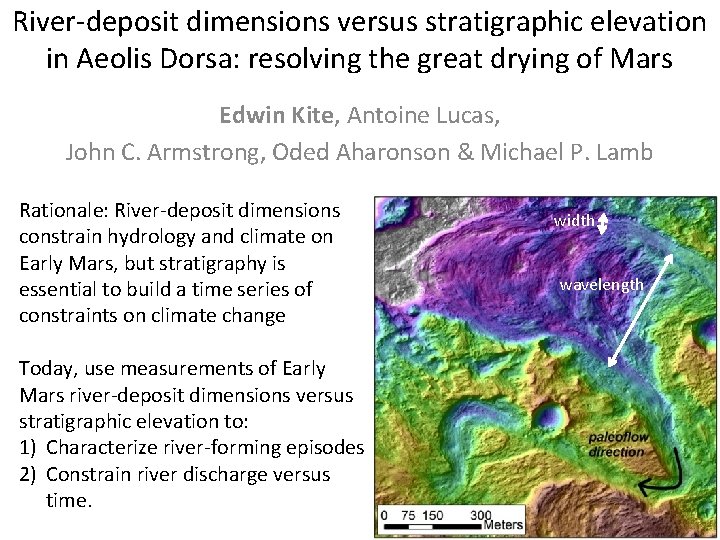 River-deposit dimensions versus stratigraphic elevation in Aeolis Dorsa: resolving the great drying of Mars

Edwin Kite, Antoine Lucas, John C. Armstrong, Oded Aharonson & Michael P. Lamb

Rationale: River-deposit dimensions constrain hydrology and climate on Early Mars, but stratigraphy is essential to build a time series of constraints on climate change

Today, use measurements of Early Mars river-deposit dimensions versus stratigraphic elevation to:
1) Characterize river-forming episodes
2) Constrain river discharge versus time.

width
wavelength
paleoflow direction
0 75 150 300 Meters